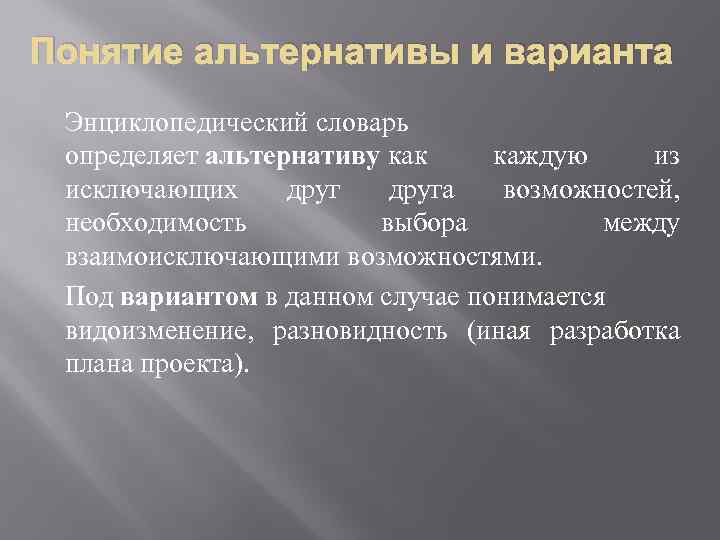 Понятие альтернативы и варианта

Энциклопедический словарь определяет альтернативу как каждую из исключающих друг друга возможностей, необходимость выбора между взаимоисключающими возможностями.

Под вариантом в данном случае понимается видоизменение, разновидность (иная разработка плана проекта).